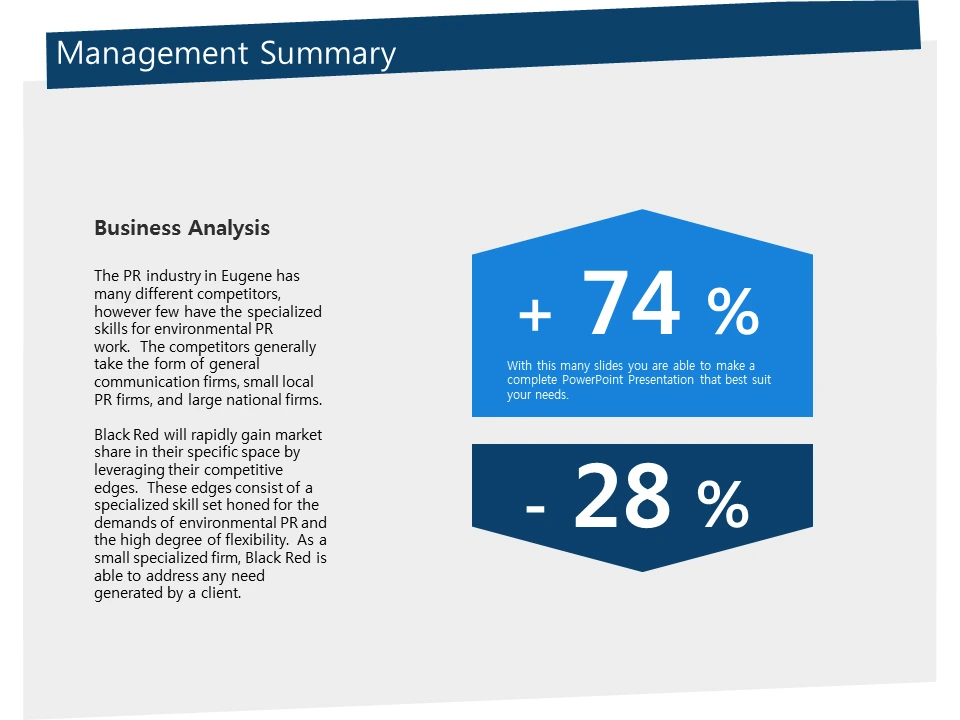 Management Summary

Business Analysis

The PR industry in Eugene has many different competitors, however few have the specialized skills for environmental PR work. The competitors generally take the form of general communication firms, small local PR firms, and large national firms.

Black Red will rapidly gain market share in their specific space by leveraging their competitive edges. These edges consist of a specialized skill set honed for the demands of environmental PR and the high degree of flexibility. As a small specialized firm, Black Red is able to address any need generated by a client.

+ 74 %

With this many slides you are able to make a complete PowerPoint Presentation that best suit your needs.

- 28 %